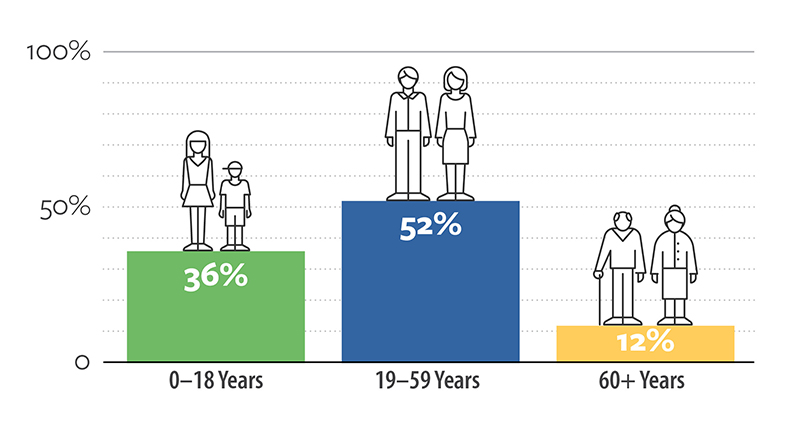 100%
50%
0
36%
52%
12%
0–18 Years
19–59 Years
60+ Years